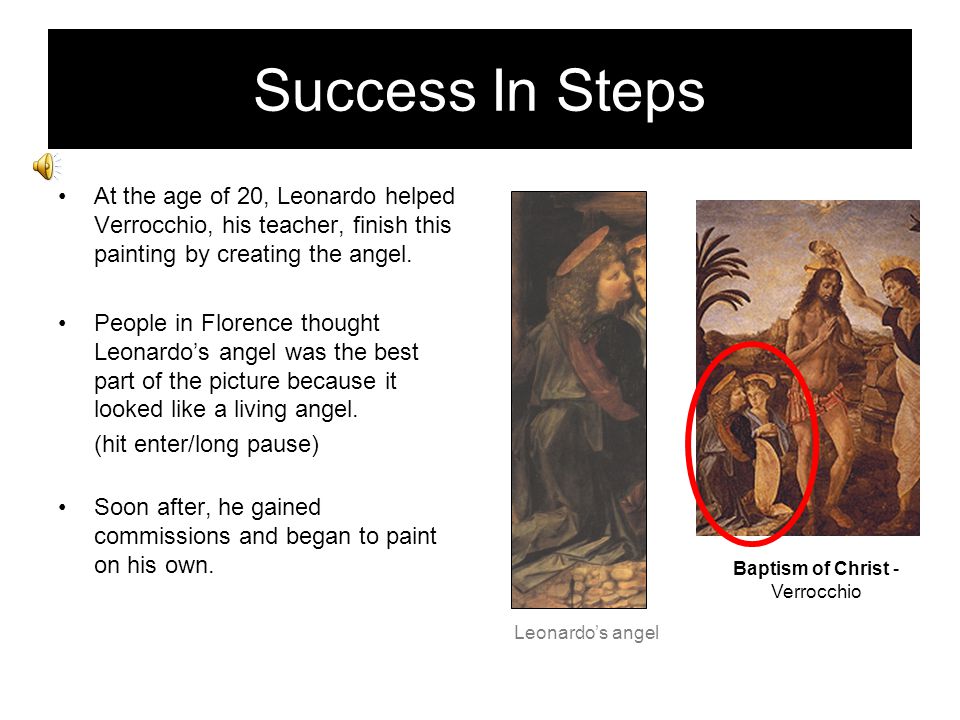 Success In Steps

• At the age of 20, Leonardo helped Verrocchio, his teacher, finish this painting by creating the angel.

• People in Florence thought Leonardo's angel was the best part of the picture because it looked like a living angel.

(hit enter/long pause)

• Soon after, he gained commissions and began to paint on his own.

Leonardo's angel

Baptism of Christ - Verrocchio